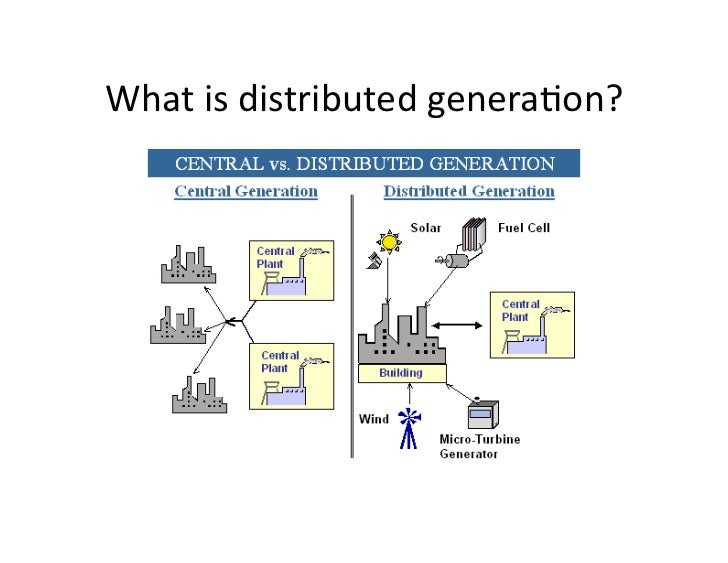 What is distributed generation?

CENTRAL vs. DISTRIBUTED GENERATION

Central Generation

Central Plant

Central Plant

Distributed Generation

Solar

Fuel Cell

Central Plant

Building

Wind

Micro-Turbine Generator